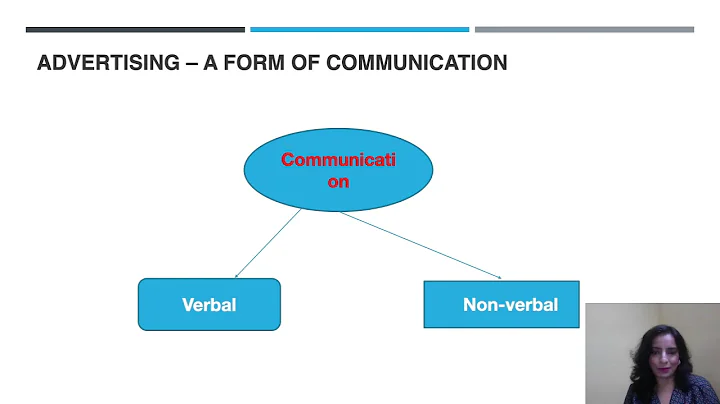 ADVERTISING – A FORM OF COMMUNICATION

Communicati
on

Verbal

Non-verbal